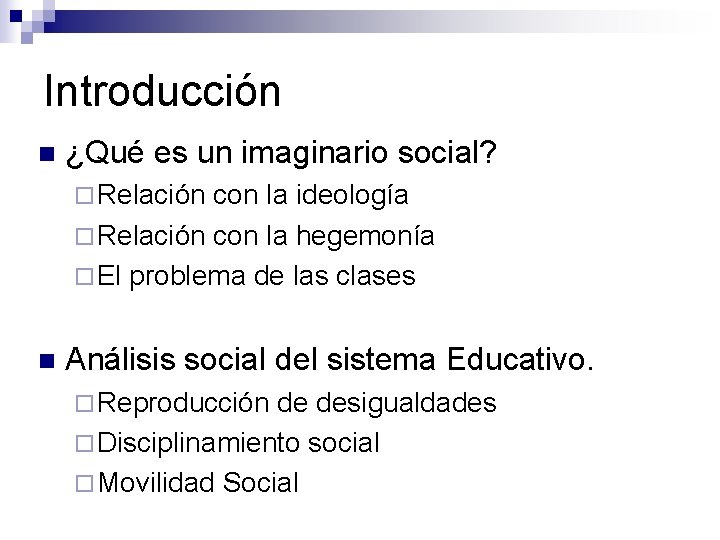 Introducción

¿Qué es un imaginario social?
Relación con la ideología
Relación con la hegemonía
El problema de las clases

Análisis social del sistema Educativo.
Reproducción de desigualdades
Disciplinamiento social
Movilidad Social